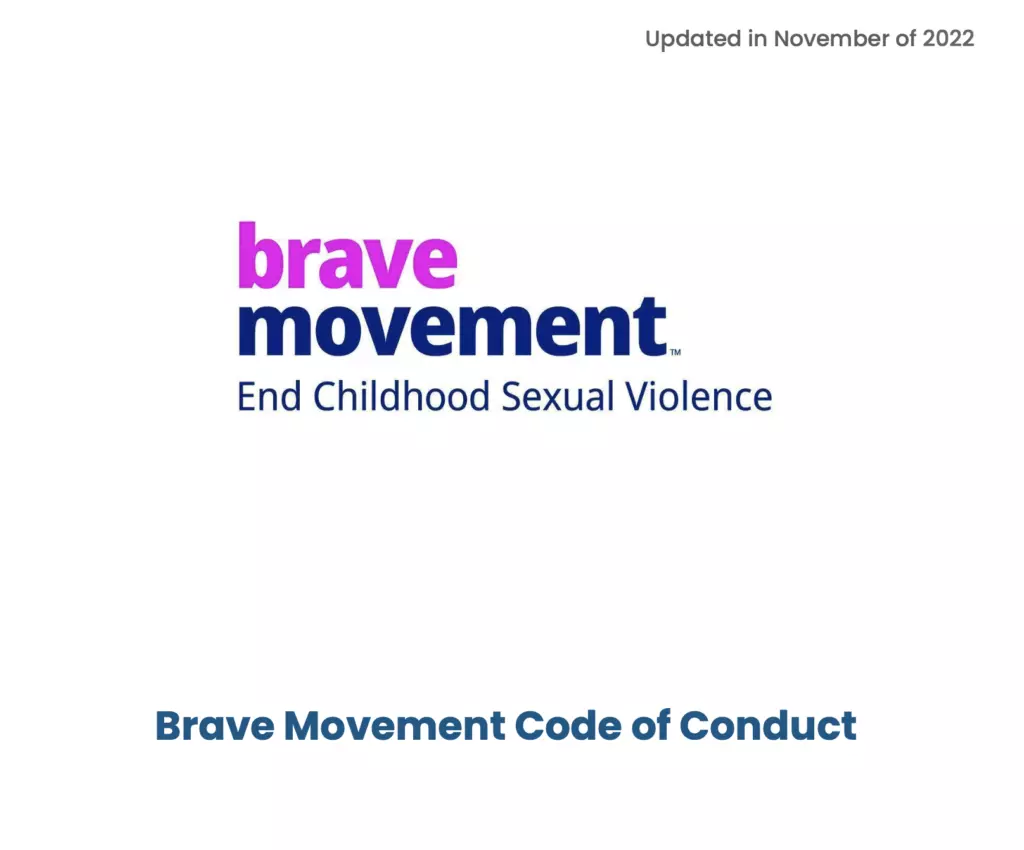 Updated in November of 2022

brave
movement™
End Childhood Sexual Violence

Brave Movement Code of Conduct